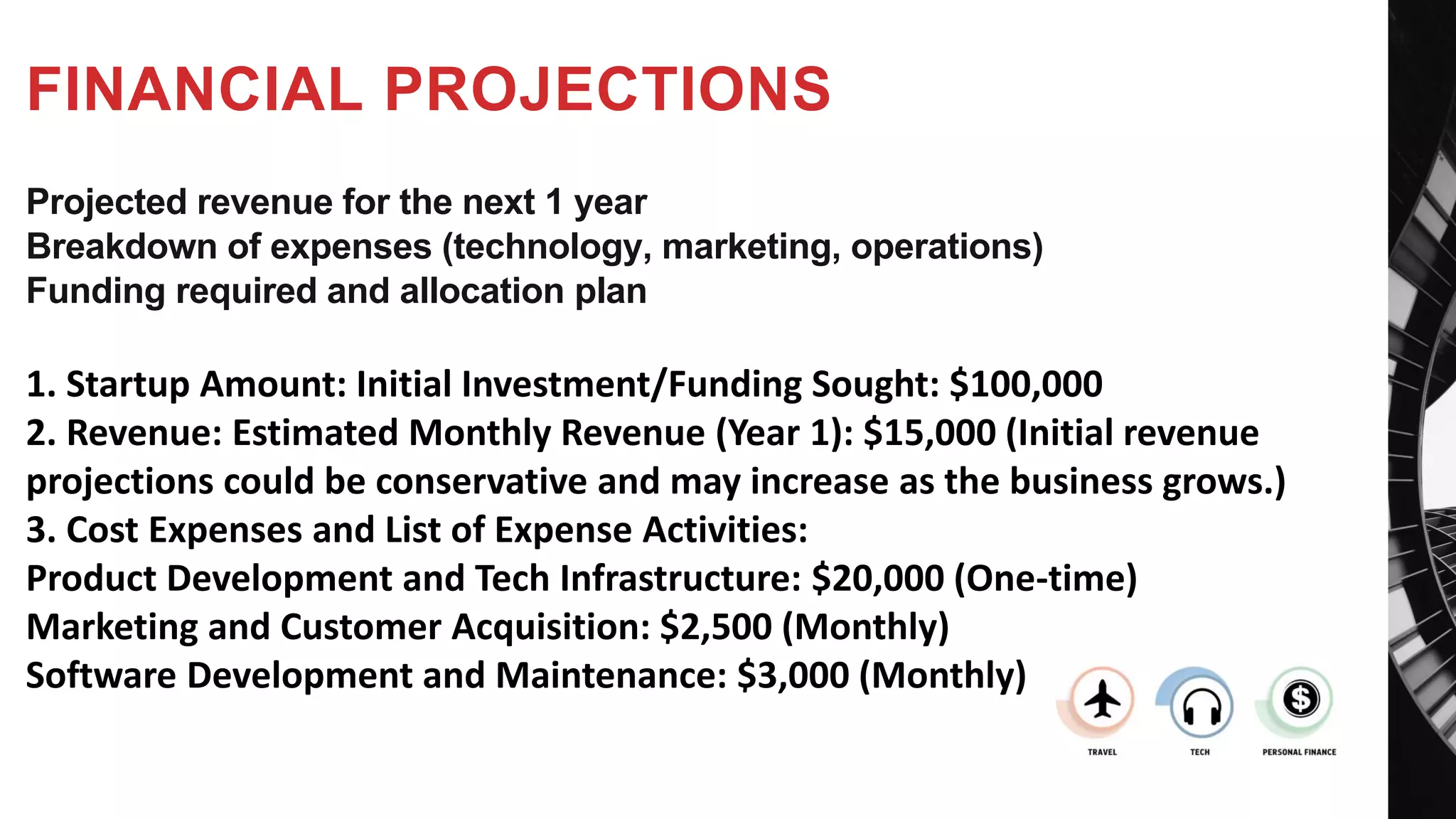 FINANCIAL PROJECTIONS

Projected revenue for the next 1 year
Breakdown of expenses (technology, marketing, operations)
Funding required and allocation plan

1. Startup Amount: Initial Investment/Funding Sought: \$100,000
2. Revenue: Estimated Monthly Revenue (Year 1): \$15,000 (Initial revenue projections could be conservative and may increase as the business grows.)
3. Cost Expenses and List of Expense Activities:
Product Development and Tech Infrastructure: \$20,000 (One-time)
Marketing and Customer Acquisition: \$2,500 (Monthly)
Software Development and Maintenance: \$3,000 (Monthly)

TRAVEL
TECH
PERSONAL FINANCE